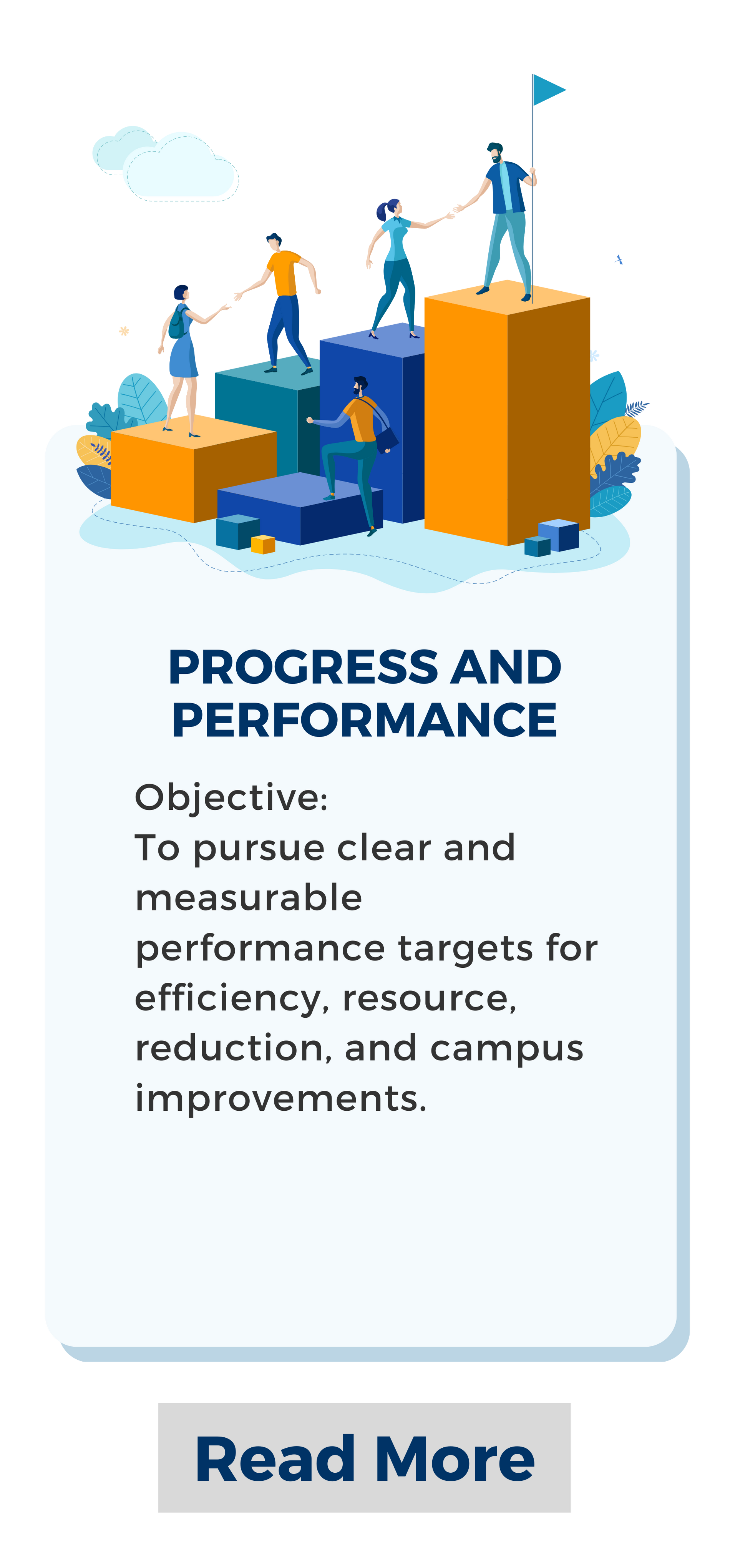 PROGRESS AND PERFORMANCE

Objective:
To pursue clear and measurable performance targets for efficiency, resource, reduction, and campus improvements.

Read More